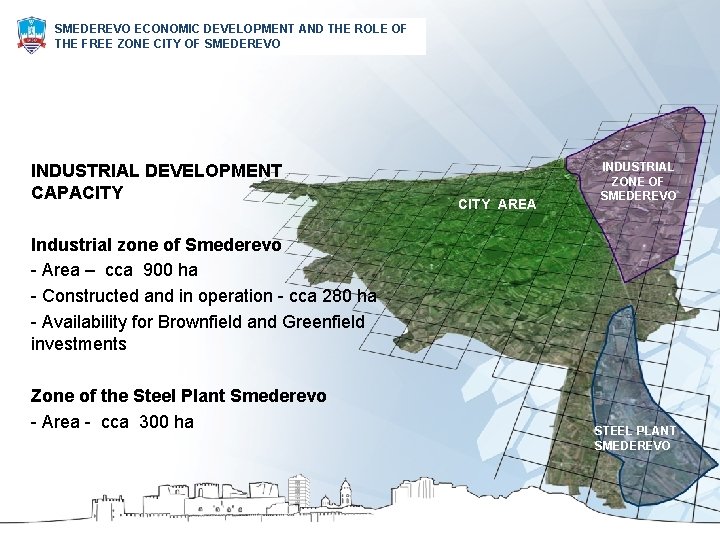 SMEDEREVO ECONOMIC DEVELOPMENT AND THE ROLE OF THE FREE ZONE CITY OF SMEDEREVO

INDUSTRIAL DEVELOPMENT CAPACITY

Industrial zone of Smederevo
- Area – cca 900 ha
- Constructed and in operation - cca 280 ha
- Availability for Brownfield and Greenfield investments

Zone of the Steel Plant Smederevo
- Area - cca 300 ha

CITY AREA

INDUSTRIAL ZONE OF SMEDEREVO

STEEL PLANT SMEDEREVO